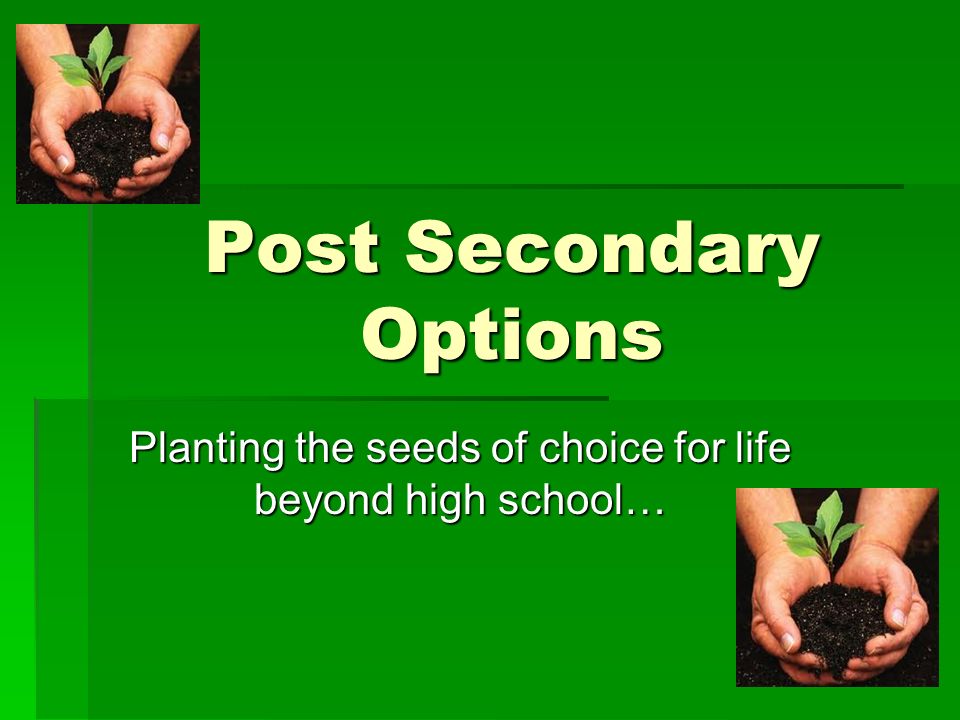 Post Secondary Options

Planting the seeds of choice for life beyond high school…